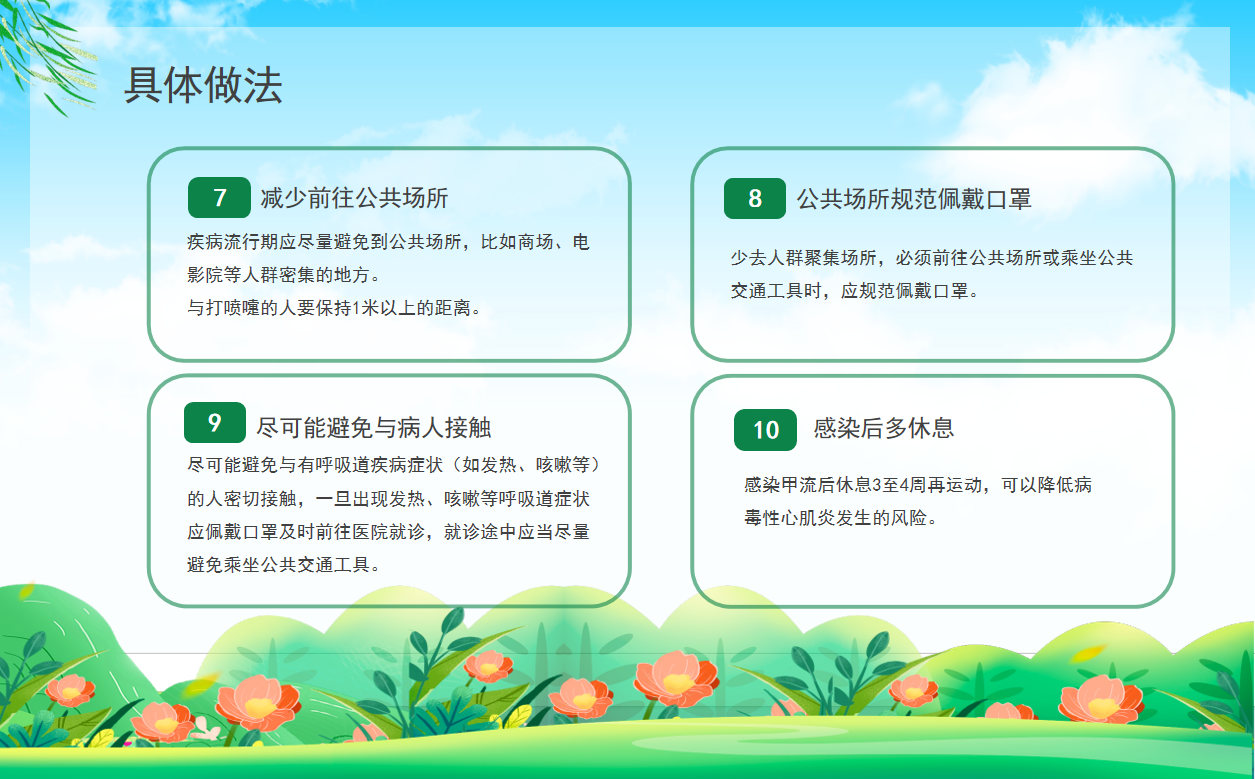 具体做法

7 减少前往公共场所

疾病流行期应尽量避免到公共场所，比如商场、电影院等人群密集的地方。
与打喷嚏的人要保持1米以上的距离。

8 公共场所规范佩戴口罩

少去人群聚集场所，必须前往公共场所或乘坐公共交通工具时，应规范佩戴口罩。

9 尽可能避免与病人接触

尽可能避免与有呼吸道疾病症状（如发热、咳嗽等）的人密切接触，一旦出现发热、咳嗽等呼吸道症状应佩戴口罩及时前往医院就诊，就诊途中应当尽量避免乘坐公共交通工具。

10 感染后多休息

感染甲流后休息3至4周再运动，可以降低病毒性心肌炎发生的风险。